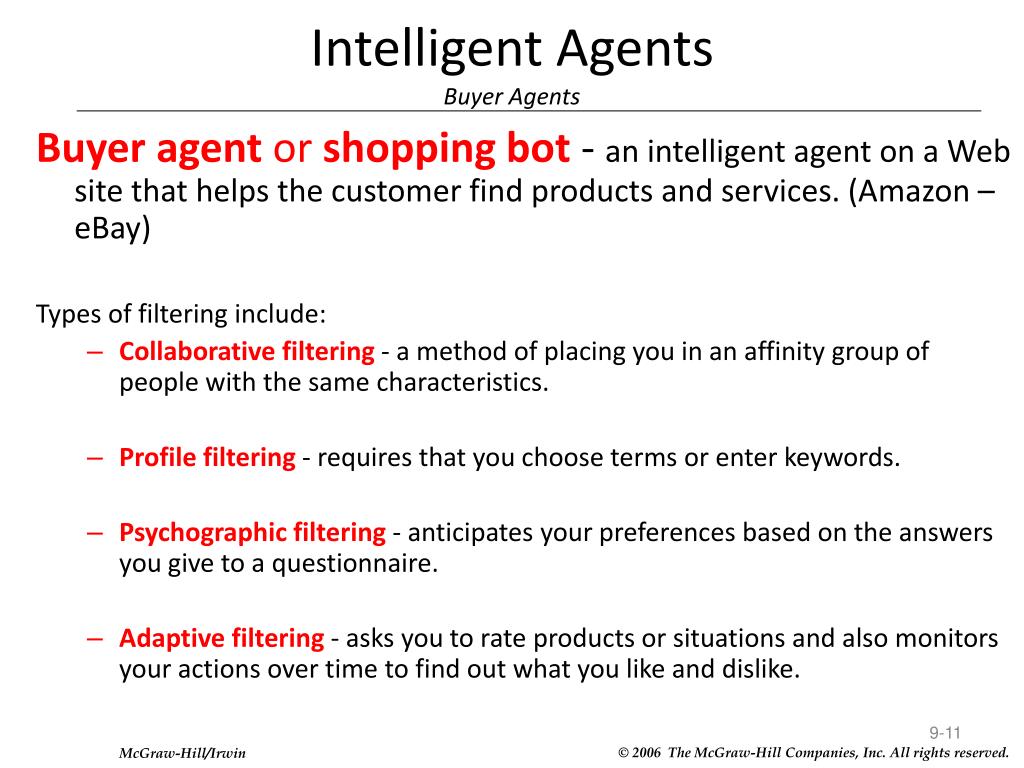 Intelligent Agents

Buyer Agents

Buyer agent or shopping bot - an intelligent agent on a Web site that helps the customer find products and services. (Amazon – eBay)

Types of filtering include:

– Collaborative filtering - a method of placing you in an affinity group of people with the same characteristics.

– Profile filtering - requires that you choose terms or enter keywords.

– Psychographic filtering - anticipates your preferences based on the answers you give to a questionnaire.

– Adaptive filtering - asks you to rate products or situations and also monitors your actions over time to find out what you like and dislike.

9-11

McGraw-Hill/Irwin

© 2006 The McGraw-Hill Companies, Inc. All rights reserved.